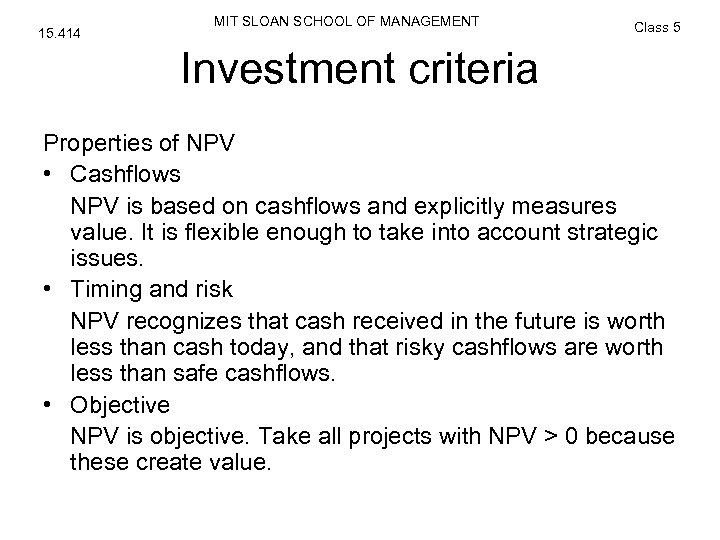 15.414

MIT SLOAN SCHOOL OF MANAGEMENT

Class 5

Investment criteria

Properties of NPV

• Cashflows

NPV is based on cashflows and explicitly measures value. It is flexible enough to take into account strategic issues.

• Timing and risk

NPV recognizes that cash received in the future is worth less than cash today, and that risky cashflows are worth less than safe cashflows.

• Objective

NPV is objective. Take all projects with NPV > 0 because these create value.